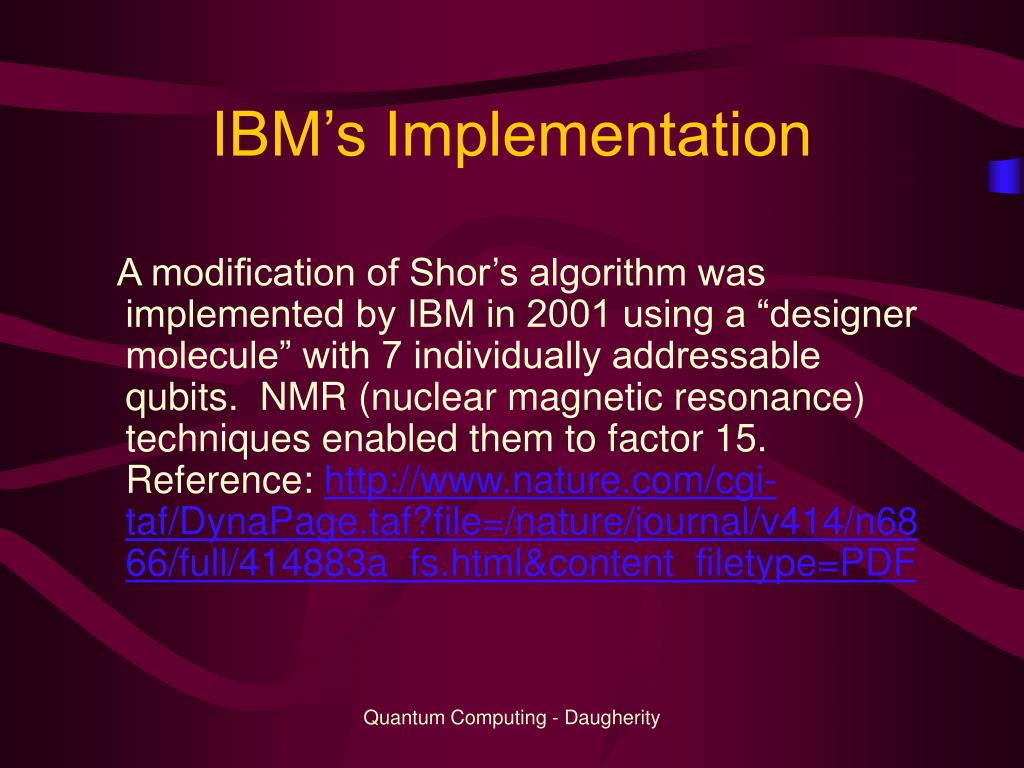 IBM’s Implementation

A modification of Shor’s algorithm was implemented by IBM in 2001 using a “designer molecule” with 7 individually addressable qubits. NMR (nuclear magnetic resonance) techniques enabled them to factor 15. Reference: http://www.nature.com/cgi-taf/DynaPage.taf?file=/nature/journal/v414/n6866/full/414883a_fs.html&content_filetype=PDF

Quantum Computing - Daugherity